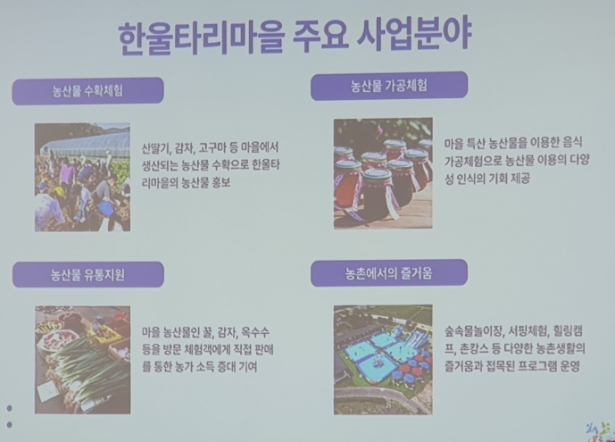 한울타리마을 주요 사업분야

농산물 수확체험

산딸기, 감자, 고구마 등 마을에서 생산되는 농산물 수확으로 한울타리마을의 농산물 홍보

농산물 가공체험

마을 특산 농산물을 이용한 음식 가공체험으로 농산물 이용의 다양성 인식의 기회 제공

농산물 유통지원

마을 농산물인 꿀, 감자, 옥수수 등을 방문 체험객에게 직접 판매를 통한 농가 소득 증대 기여

농촌에서의 즐거움

숲속물놀이장, 서핑체험, 힐링캠프, 촌캉스 등 다양한 농촌생활의 즐거움과 접목된 프로그램 운영